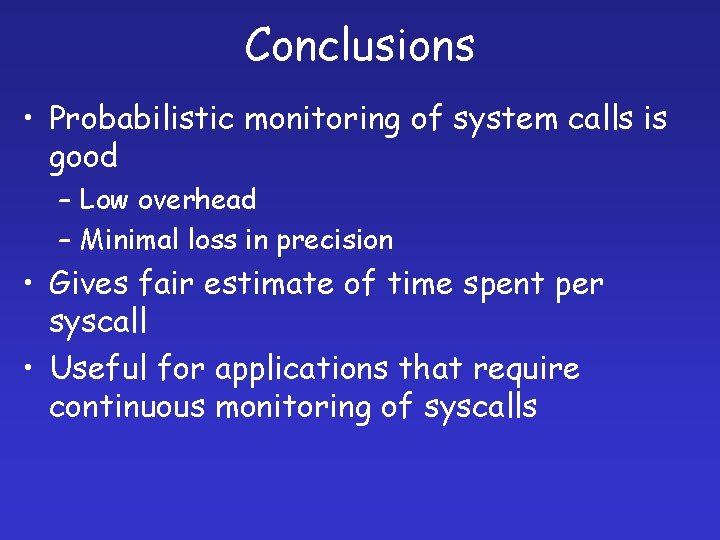 Conclusions

• Probabilistic monitoring of system calls is good
  – Low overhead
  – Minimal loss in precision
• Gives fair estimate of time spent per syscall
• Useful for applications that require continuous monitoring of syscalls